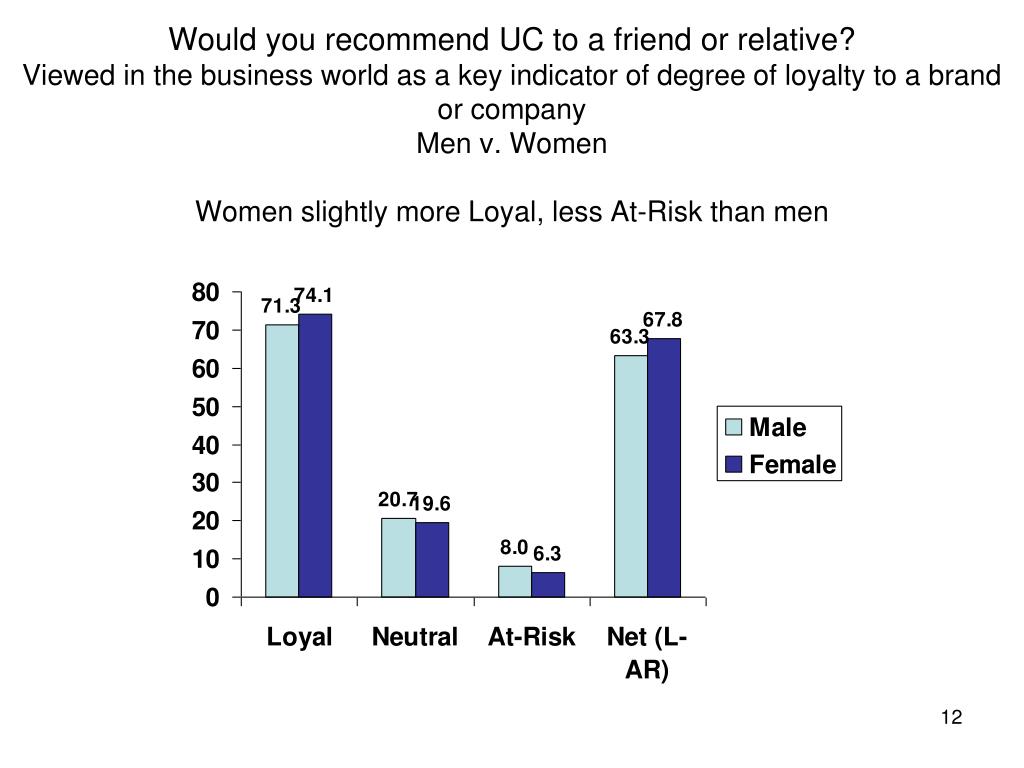 Would you recommend UC to a friend or relative?
Viewed in the business world as a key indicator of degree of loyalty to a brand or company
Men v. Women

Women slightly more Loyal, less At-Risk than men

80
70
60
50
40
30
20
10
0

71.3
74.1
20.7
19.6
8.0
6.3
63.3
67.8

Loyal
Neutral
At-Risk
Net (L-AR)

Male
Female

12